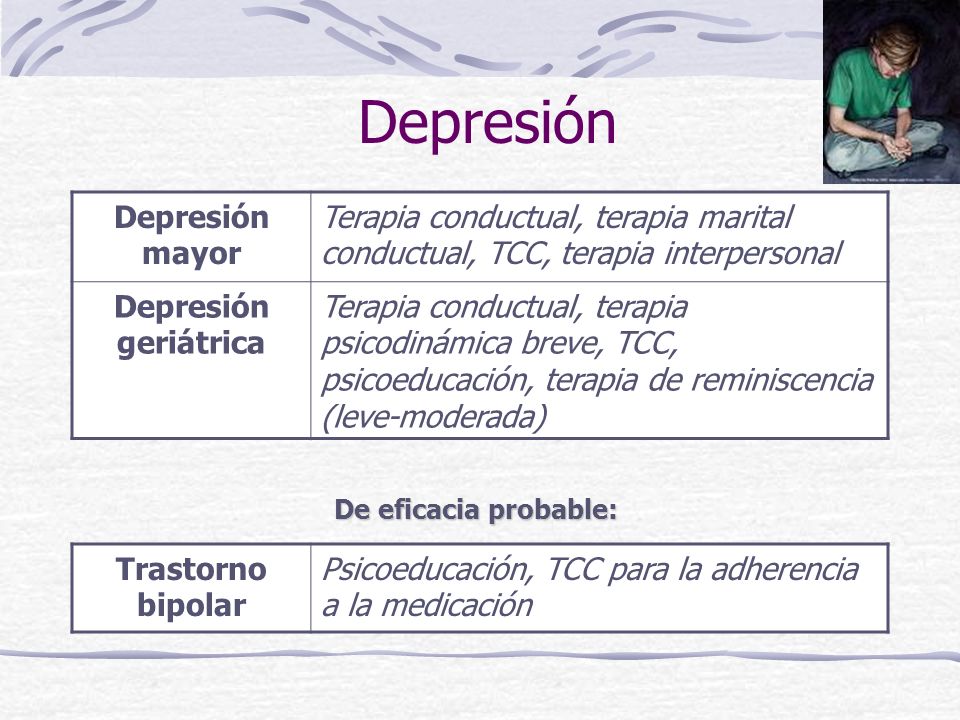 Depresión

| Depresión mayor | Terapia conductual, terapia marital conductual, TCC, terapia interpersonal |
|---|---|
| Depresión geriátrica | Terapia conductual, terapia psicodinámica breve, TCC, psicoeducación, terapia de reminiscencia (leve-moderada) |

De eficacia probable:

| Trastorno bipolar | Psicoeducación, TCC para la adherencia a la medicación |
|---|---|